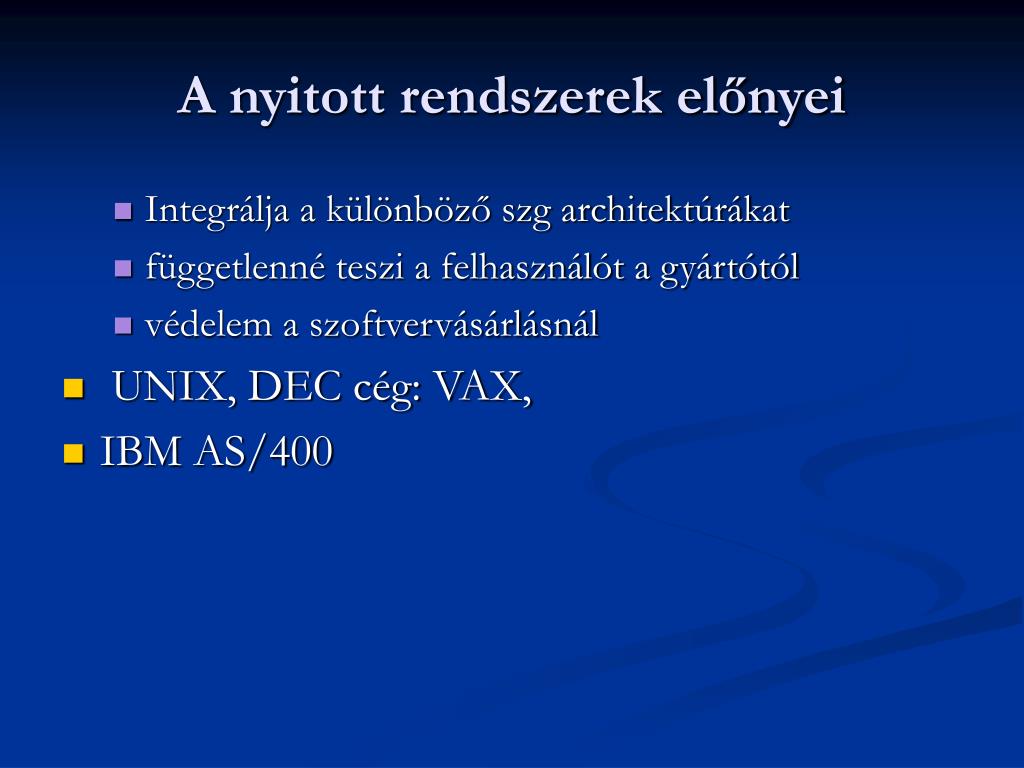 A nyitott rendszerek előnyei

Integrálja a különböző szg architektúrákat
függetlenné teszi a felhasználót a gyártótól
védelem a szoftvervásárlásnál

UNIX, DEC cég: VAX,
IBM AS/400